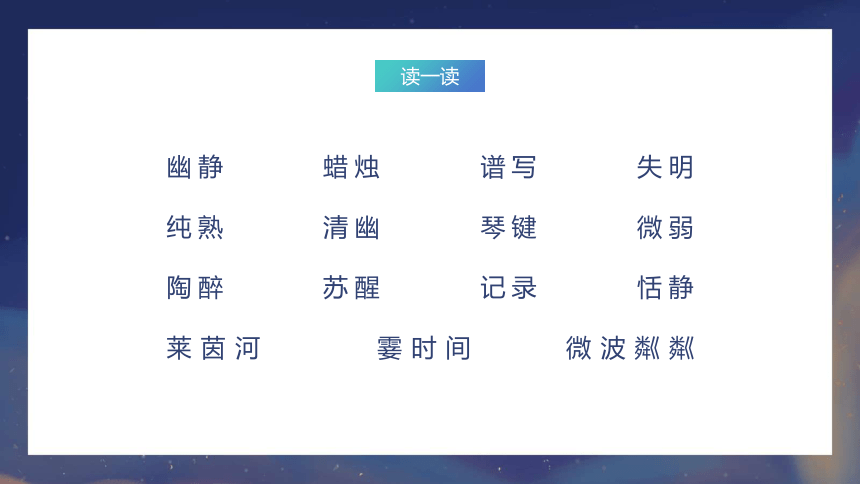 读一读

幽静 蜡烛 谱写 失明

纯熟 清幽 琴键 微弱

陶醉 苏醒 记录 恬静

莱茵河 霎时间 微波粼粼